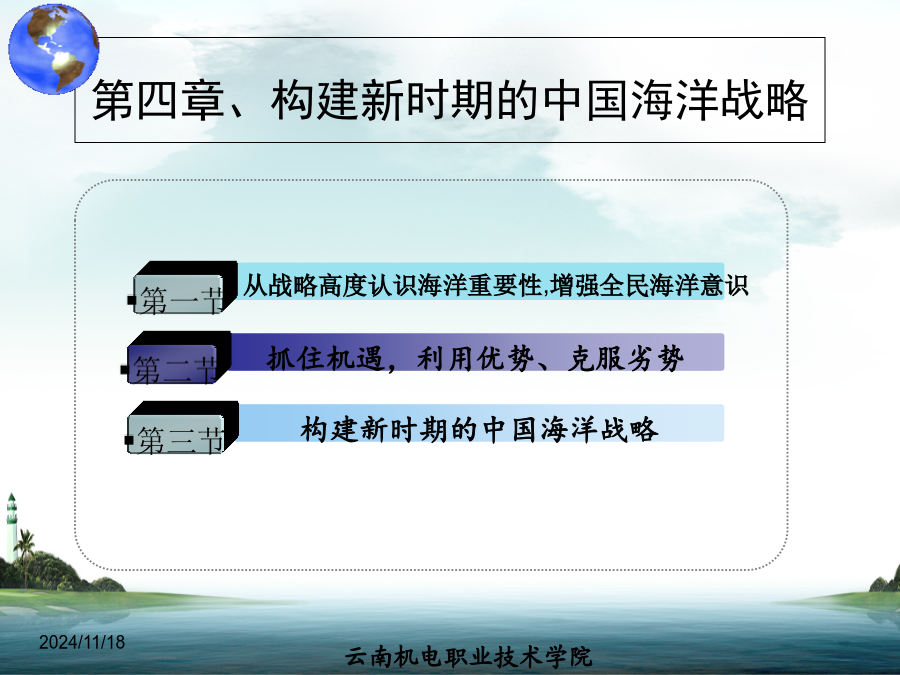 第四章、构建新时期的中国海洋战略

第一节 从战略高度认识海洋重要性,增强全民海洋意识

第二节 抓住机遇，利用优势、克服劣势

第三节 构建新时期的中国海洋战略

2024/11/18

云南机电职业技术学院